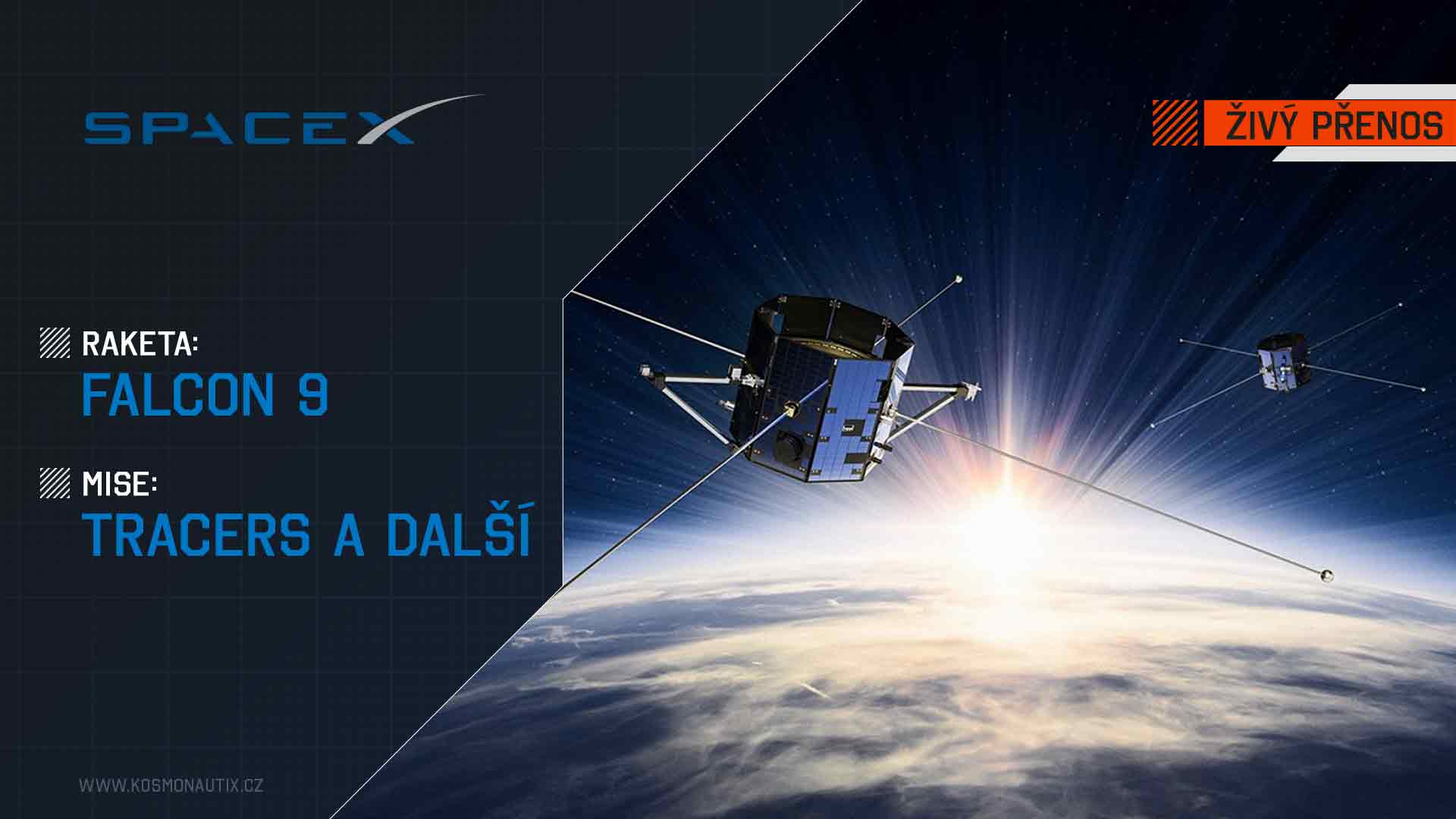 SPACEX

ŽIVÝ PŘENOS

RAKETA:
FALCON 9

MISE:
TRACERS A DALŠÍ

WWW.KOSMONAUTIX.CZ